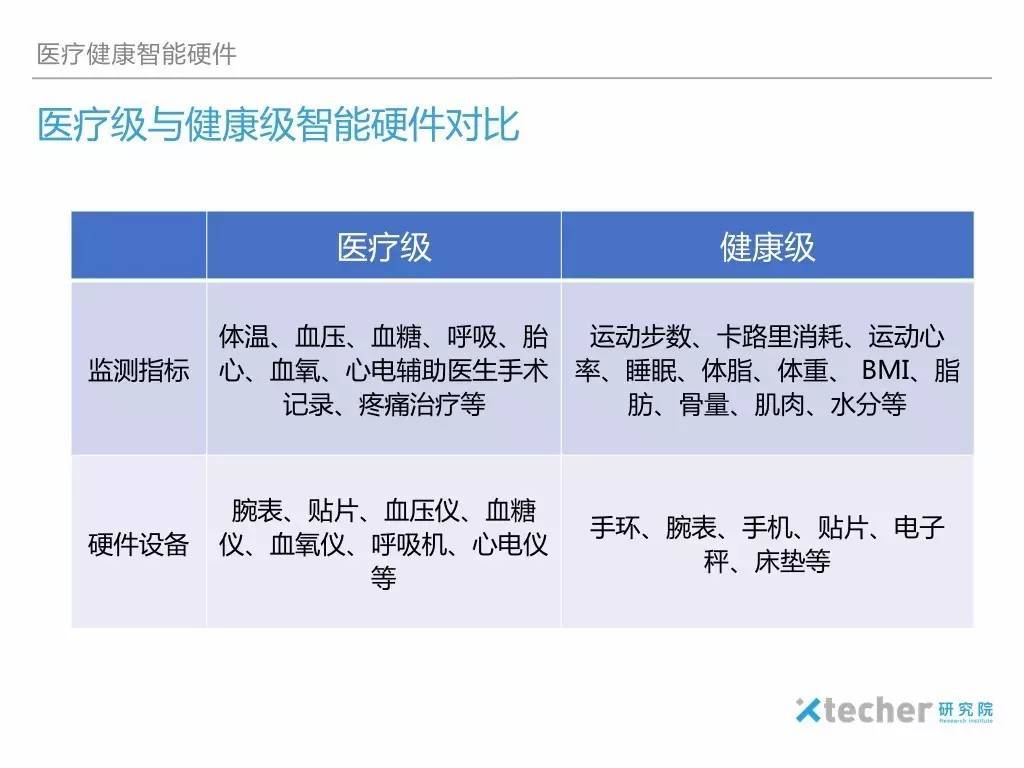 医疗健康智能硬件

医疗级与健康级智能硬件对比

| | 医疗级 | 健康级 |
|---|---|---|
| 监测指标 | 体温、血压、血糖、呼吸、胎心、血氧、心电辅助医生手术记录、疼痛治疗等 | 运动步数、卡路里消耗、运动心率、睡眠、体脂、体重、 BMI、脂肪、骨量、肌肉、水分等 |
| 硬件设备 | 腕表、贴片、血压仪、血糖仪、血氧仪、呼吸机、心电仪等 | 手环、腕表、手机、贴片、电子秤、床垫等 |

Xtecher 研究院 Research Institute